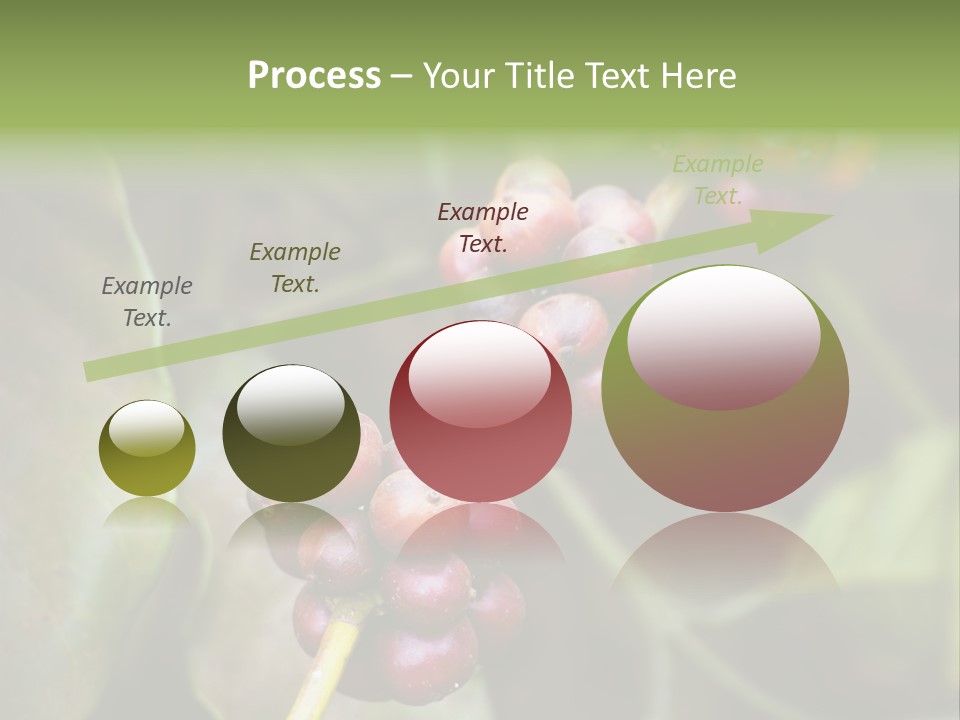 Process – Your Title Text Here

Example Text.

Example Text.

Example Text.

Example Text.